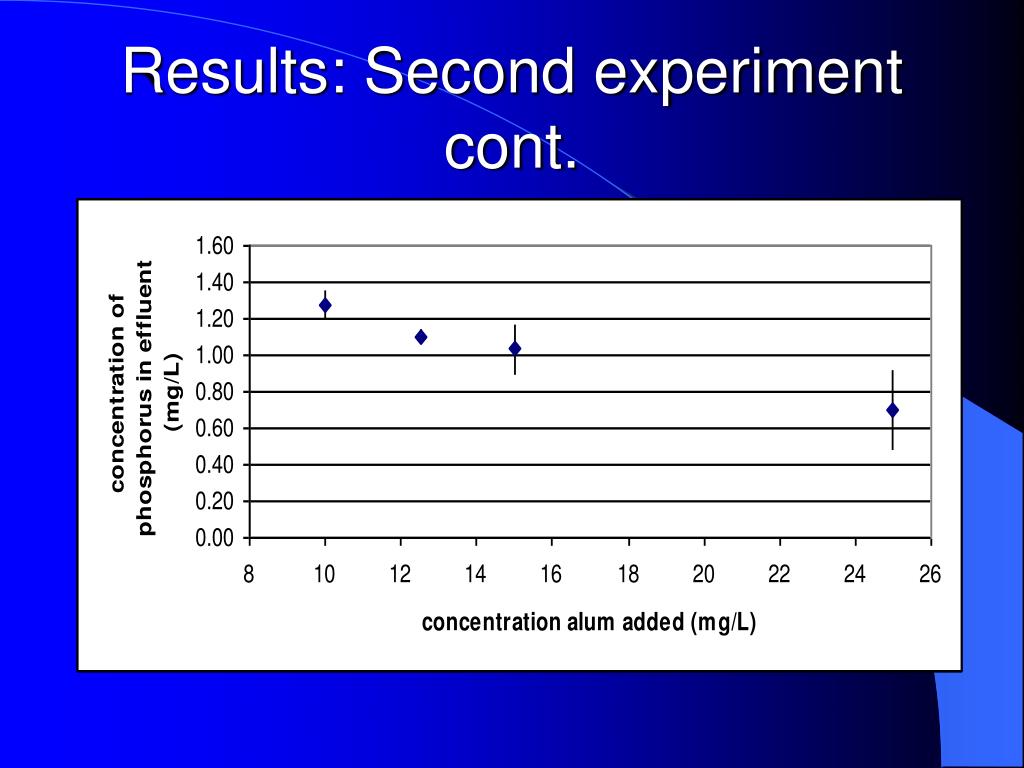 Results: Second experiment cont.

concentration of phosphorus in effluent (mg/L)

1.60
1.40
1.20
1.00
0.80
0.60
0.40
0.20
0.00

8 10 12 14 16 18 20 22 24 26

concentration alum added (mg/L)